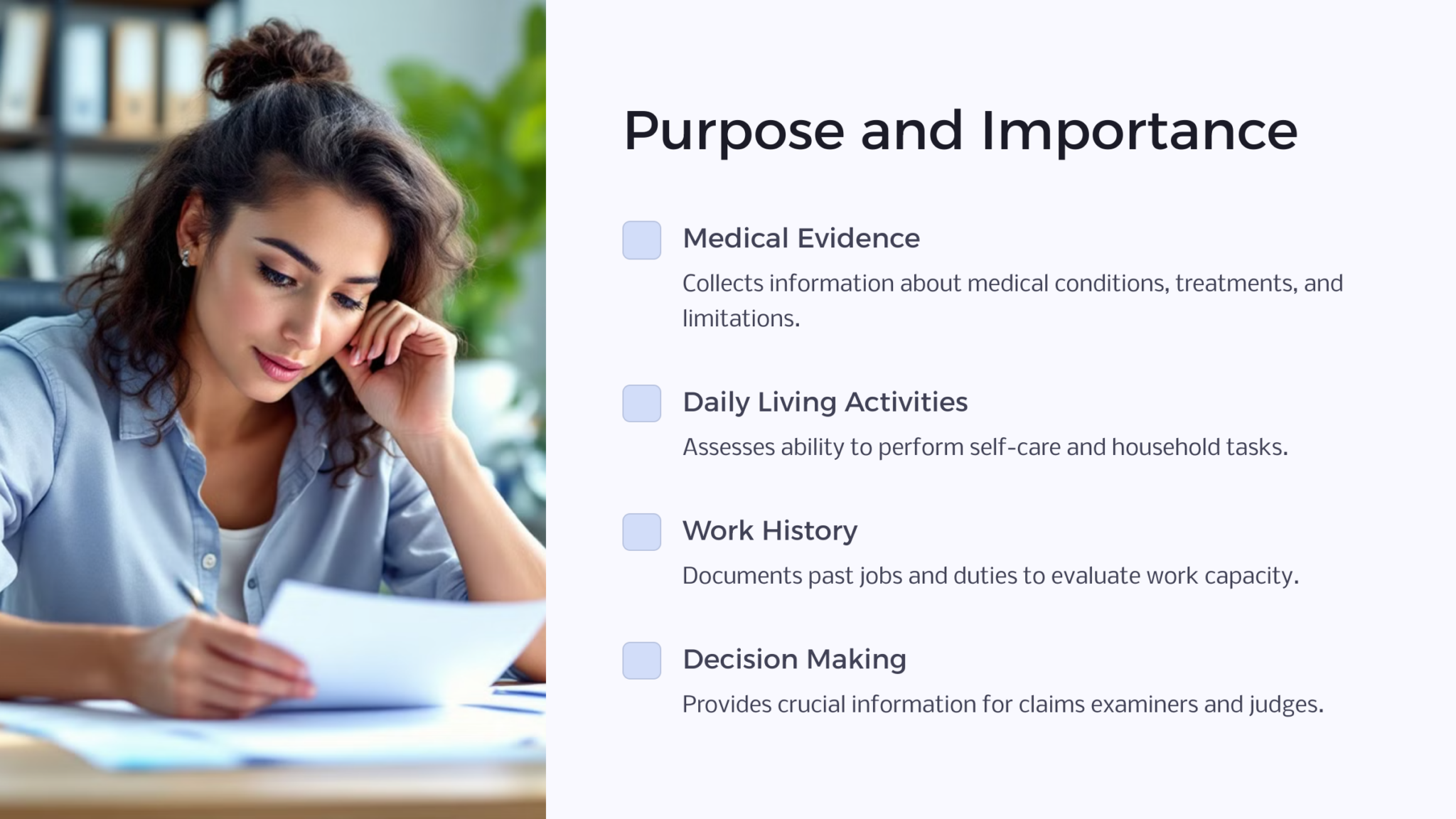 Purpose and Importance

Medical Evidence

Collects information about medical conditions, treatments, and limitations.

Daily Living Activities

Assesses ability to perform self-care and household tasks.

Work History

Documents past jobs and duties to evaluate work capacity.

Decision Making

Provides crucial information for claims examiners and judges.